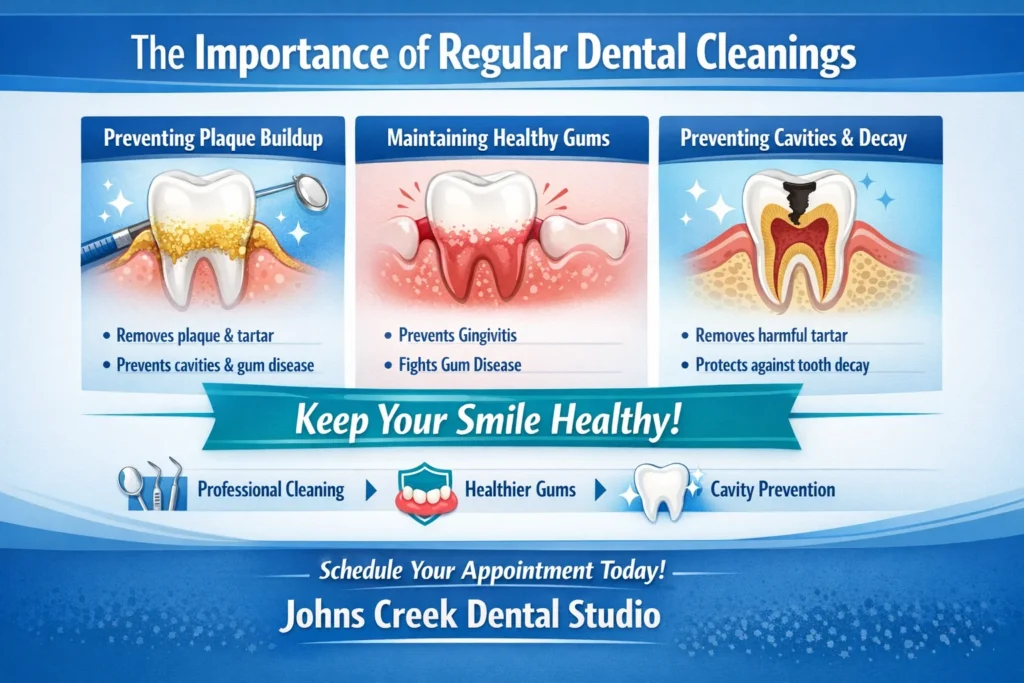 The Importance of Regular Dental Cleanings

Preventing Plaque Buildup

• Removes plaque & tartar
• Prevents cavities & gum disease

Maintaining Healthy Gums

• Prevents Gingivitis
• Fights Gum Disease

Preventing Cavities & Decay

• Removes harmful tartar
• Protects against tooth decay

Keep Your Smile Healthy!

Professional Cleaning Healthier Gums Cavity Prevention

Schedule Your Appointment Today!

Johns Creek Dental Studio